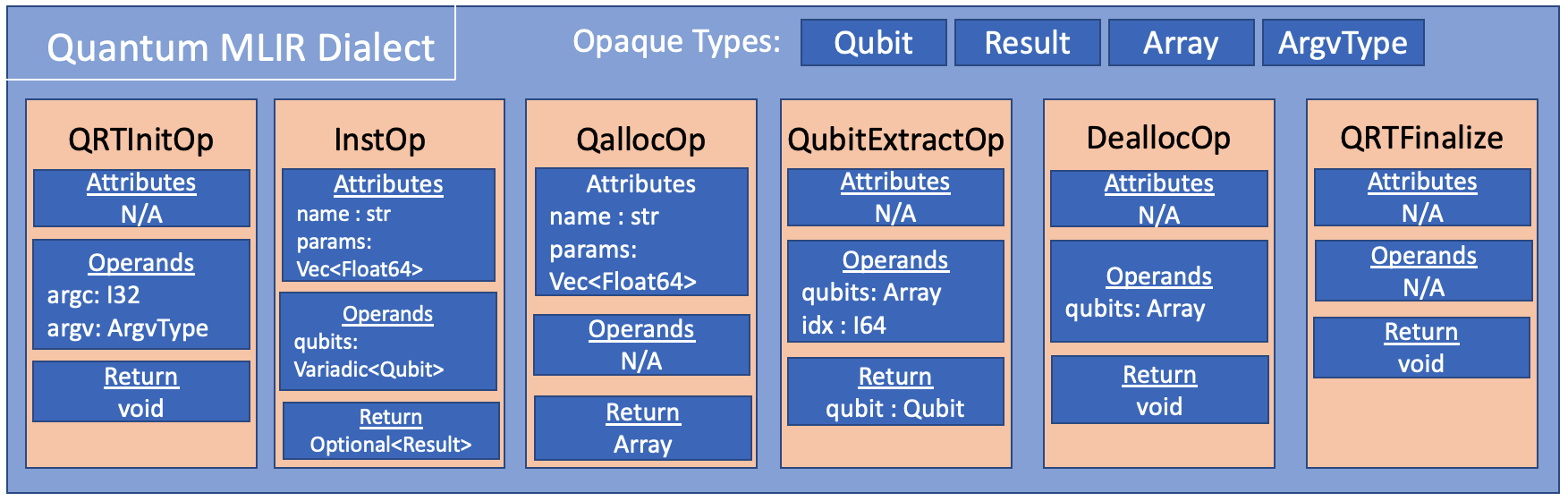 Quantum MLIR Dialect

Opaque Types: Qubit Result Array ArgvType

QRTInitOp
Attributes
N/A
Operands
argc: I32
argv: ArgvType
Return
void

InstOp
Attributes
name : str
params:
Vec<Float64>
Operands
qubits:
Variadic<Qubit>
Return
Optional<Result>

QallocOp
Attributes
name : str
params:
Vec<Float64>
Operands
N/A
Return
Array

QubitExtractOp
Attributes
N/A
Operands
qubits: Array
idx : I64
Return
qubit : Qubit

DeallocOp
Attributes
N/A
Operands
qubits: Array
Return
void

QRTFinalize
Attributes
N/A
Operands
N/A
Return
void